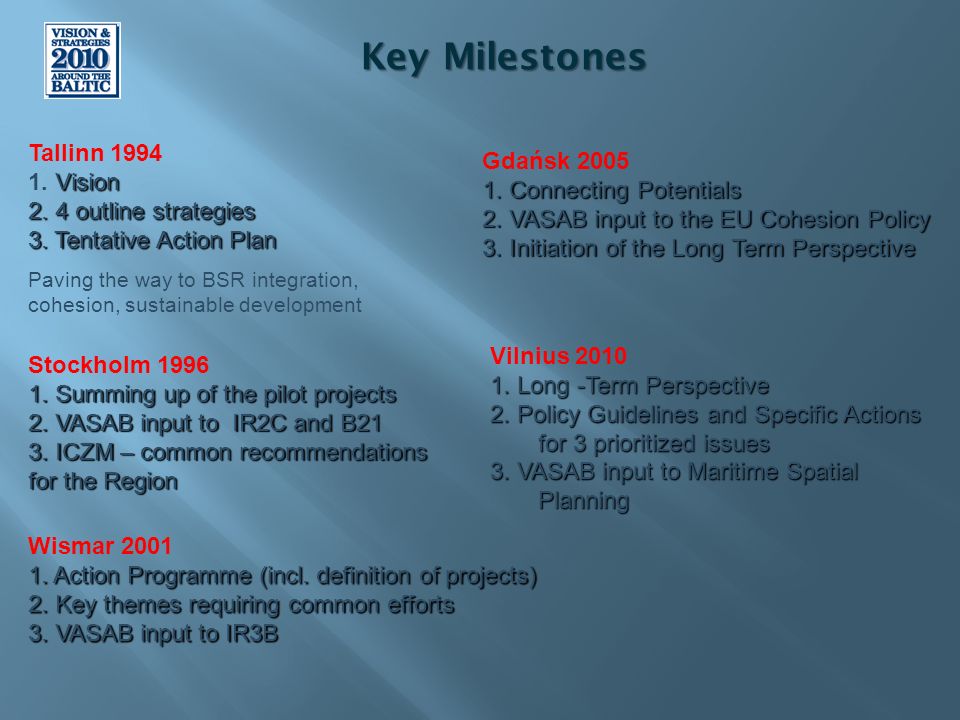 VISION & STRATEGIES 2010 AROUND THE BALTIC

Key Milestones

Tallinn 1994
1. Vision
2. 4 outline strategies
3. Tentative Action Plan

Paving the way to BSR integration, cohesion, sustainable development

Stockholm 1996
1. Summing up of the pilot projects
2. VASAB input to IR2C and B21
3. ICZM – common recommendations for the Region

Wismar 2001
1. Action Programme (incl. definition of projects)
2. Key themes requiring common efforts
3. VASAB input to IR3B

Gdańsk 2005
1. Connecting Potentials
2. VASAB input to the EU Cohesion Policy
3. Initiation of the Long Term Perspective

Vilnius 2010
1. Long -Term Perspective
2. Policy Guidelines and Specific Actions for 3 prioritized issues
3. VASAB input to Maritime Spatial Planning